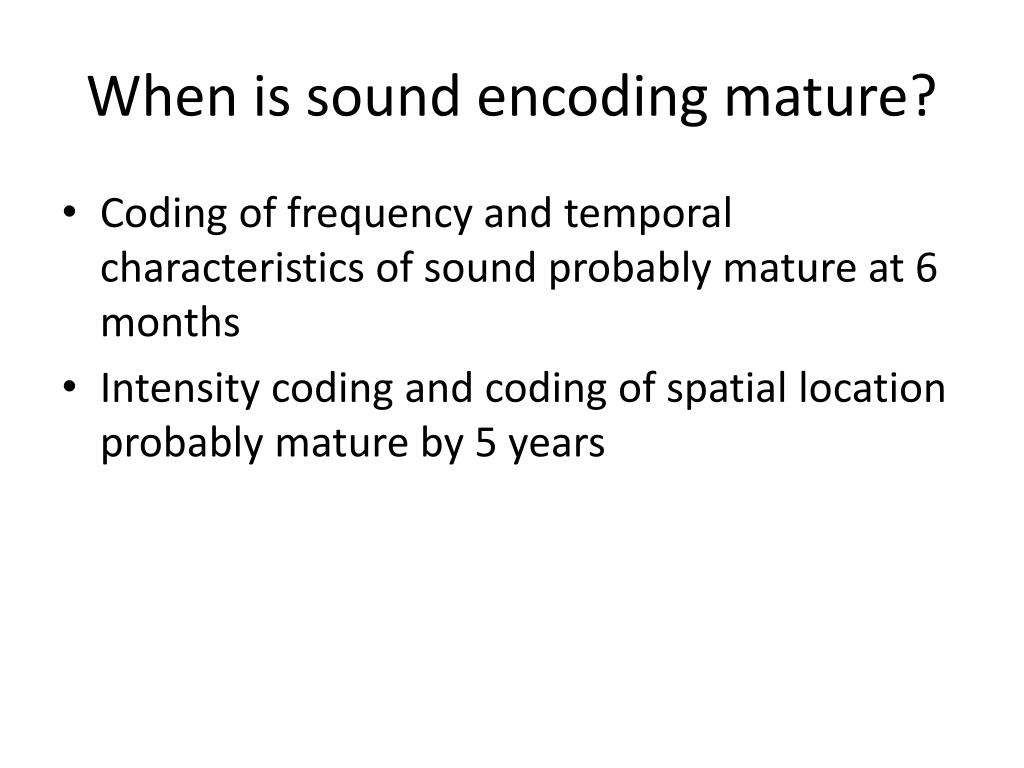 When is sound encoding mature?

• Coding of frequency and temporal characteristics of sound probably mature at 6 months
• Intensity coding and coding of spatial location probably mature by 5 years